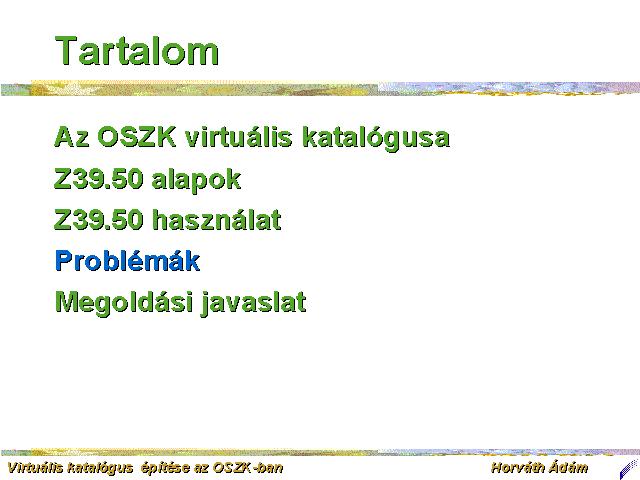 Tartalom

Az OSZK virtuális katalógusa

Z39.50 alapok

Z39.50 használat

Problémák

Megoldási javaslat

Virtuális katalógus építése az OSZK-ban

Horváth Ádám